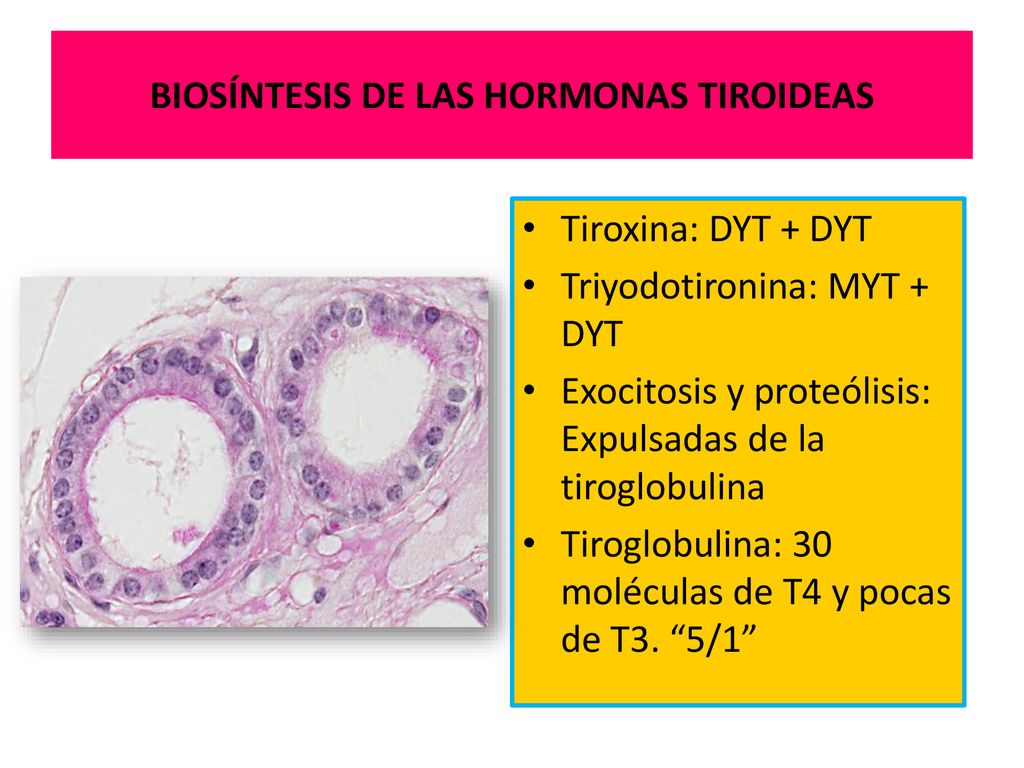 BIOSÍNTESIS DE LAS HORMONAS TIROIDEAS

• Tiroxina: DYT + DYT
• Triyodotironina: MYT + DYT
• Exocitosis y proteólisis: Expulsadas de la tiroglobulina
• Tiroglobulina: 30 moléculas de T4 y pocas de T3. “5/1”